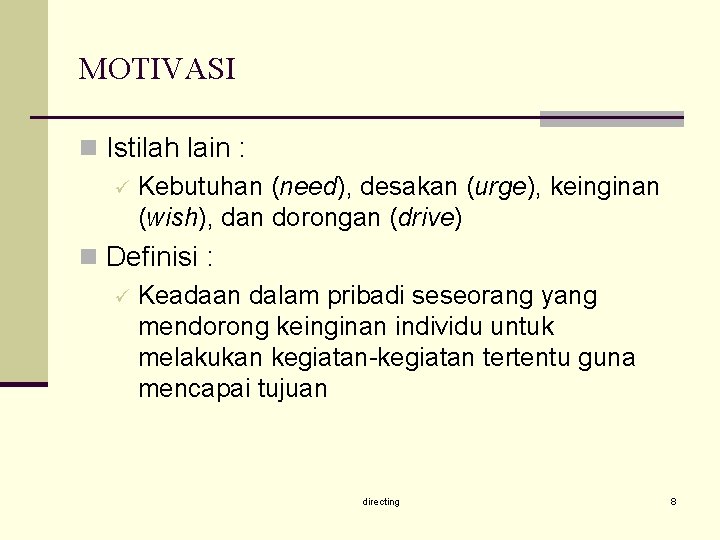 MOTIVASI

Istilah lain :

Kebutuhan (need), desakan (urge), keinginan (wish), dan dorongan (drive)

Definisi :

Keadaan dalam pribadi seseorang yang mendorong keinginan individu untuk melakukan kegiatan-kegiatan tertentu guna mencapai tujuan

directing

8